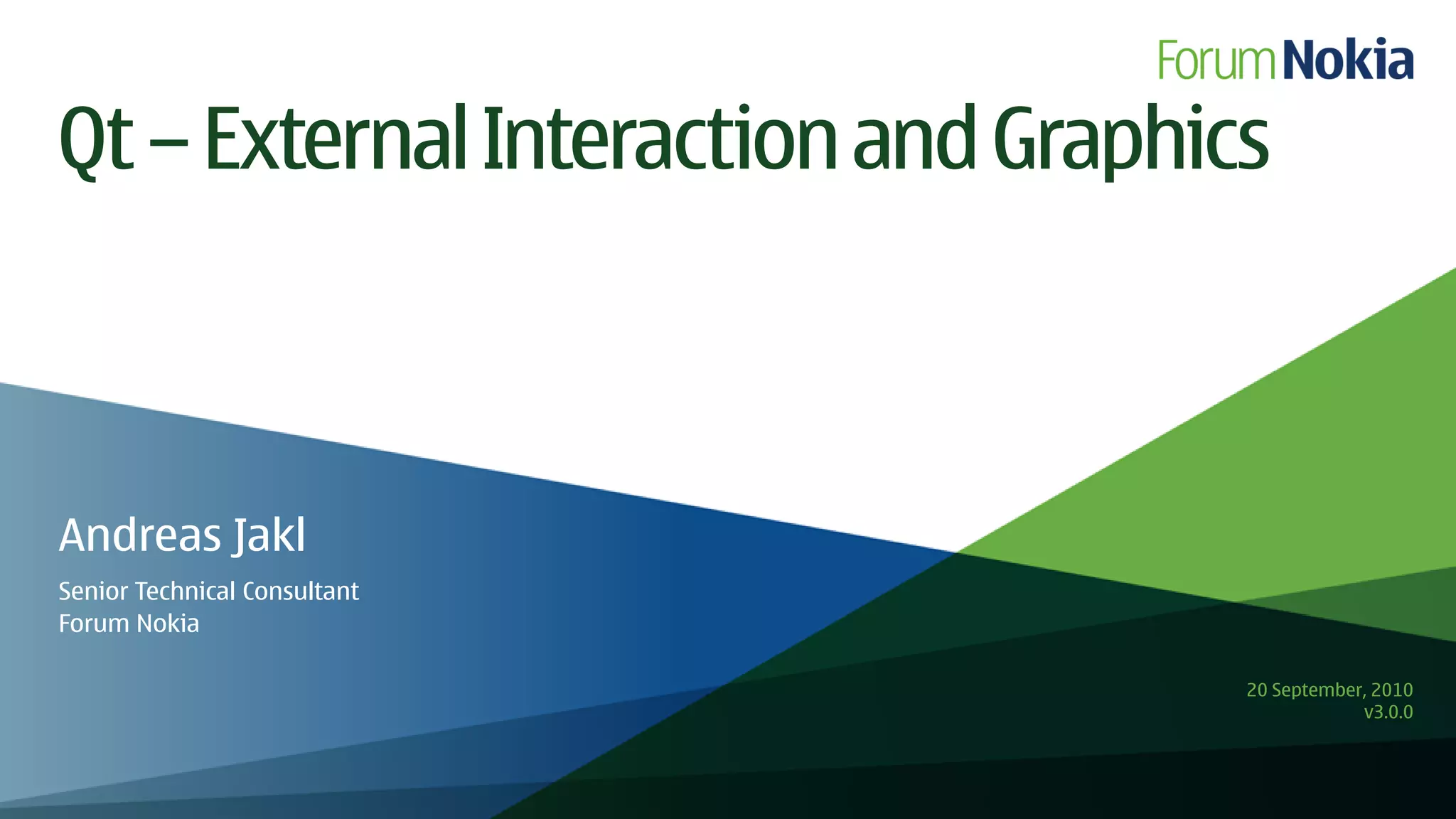 Forum Nokia

Qt – External Interaction and Graphics

Andreas Jakl

Senior Technical Consultant
Forum Nokia

20 September, 2010
v3.0.0